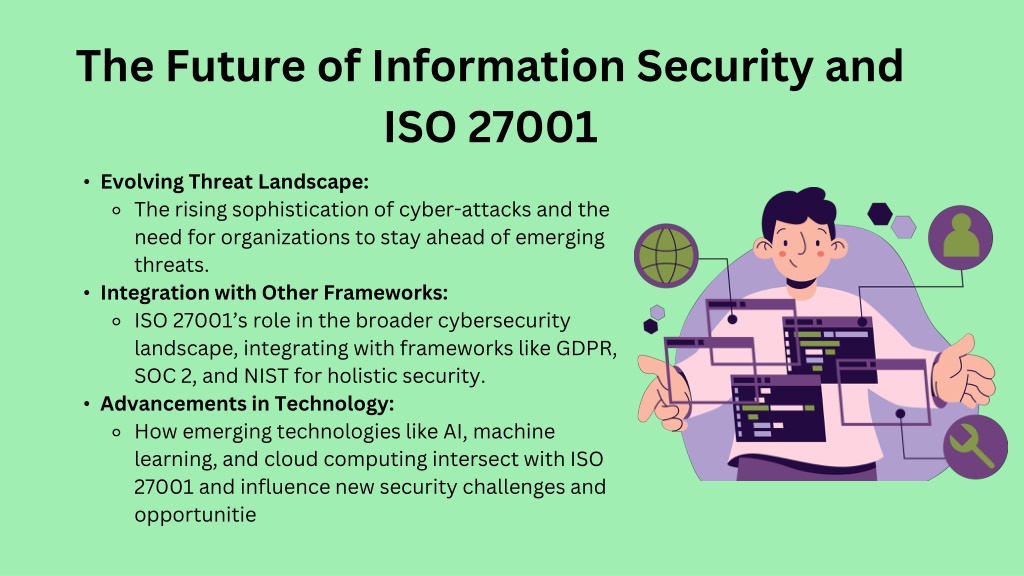 The Future of Information Security and ISO 27001

• Evolving Threat Landscape:
  ◦ The rising sophistication of cyber-attacks and the need for organizations to stay ahead of emerging threats.
• Integration with Other Frameworks:
  ◦ ISO 27001's role in the broader cybersecurity landscape, integrating with frameworks like GDPR, SOC 2, and NIST for holistic security.
• Advancements in Technology:
  ◦ How emerging technologies like AI, machine learning, and cloud computing intersect with ISO 27001 and influence new security challenges and opportunitie